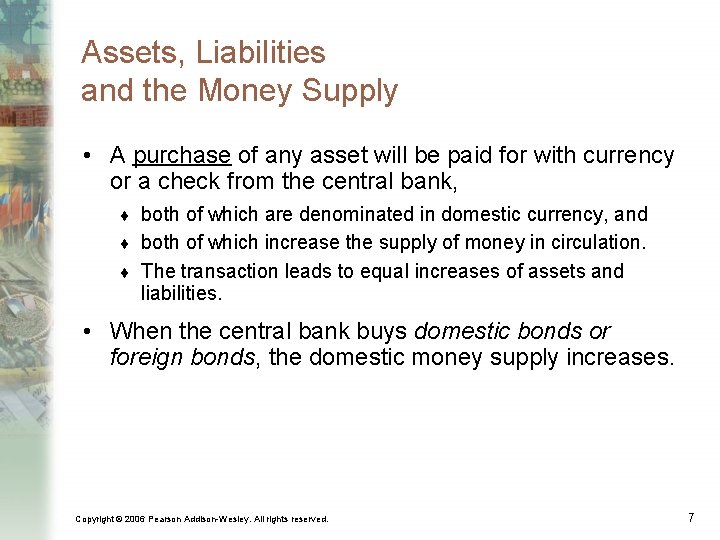 Assets, Liabilities
and the Money Supply

• A purchase of any asset will be paid for with currency or a check from the central bank,

♦ both of which are denominated in domestic currency, and
♦ both of which increase the supply of money in circulation.
♦ The transaction leads to equal increases of assets and liabilities.

• When the central bank buys domestic bonds or foreign bonds, the domestic money supply increases.

Copyright © 2006 Pearson Addison-Wesley. All rights reserved.

7